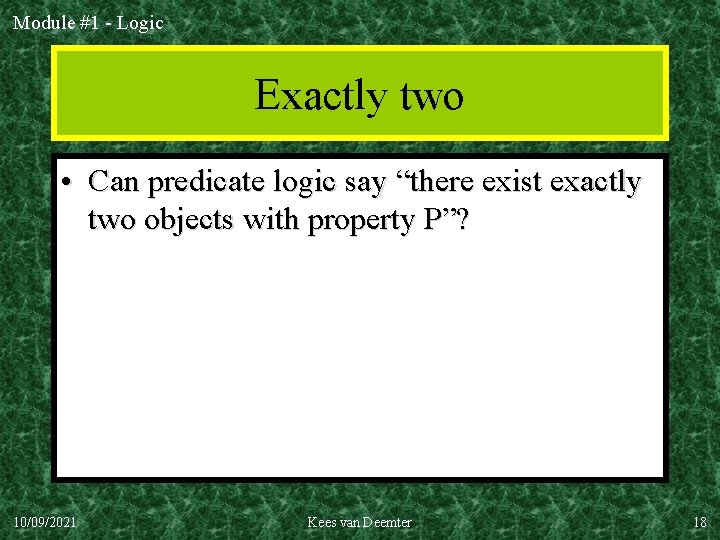 Module #1 - Logic

Exactly two

• Can predicate logic say “there exist exactly two objects with property P”?

10/09/2021

Kees van Deemter

18